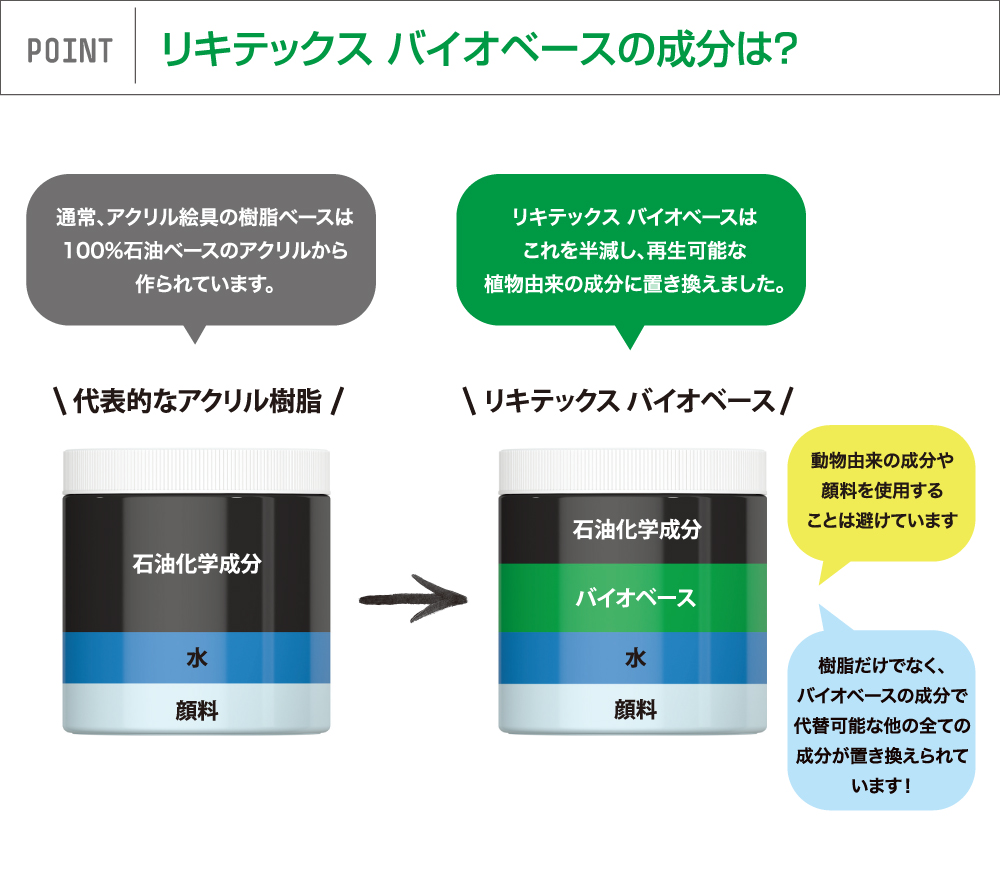 POINT

リキテックス バイオベースの成分は?

通常、アクリル絵具の樹脂ベースは100%石油ベースのアクリルから作られています。

リキテックス バイオベースはこれを半減し、再生可能な植物由来の成分に置き換えました。

\ 代表的なアクリル樹脂 /

石油化学成分

水

顔料

\ リキテックス バイオベース /

石油化学成分

バイオベース

水

顔料

動物由来の成分や顔料を使用することは避けています

樹脂だけでなく、バイオベースの成分で代替可能な他の全ての成分が置き換えられています!